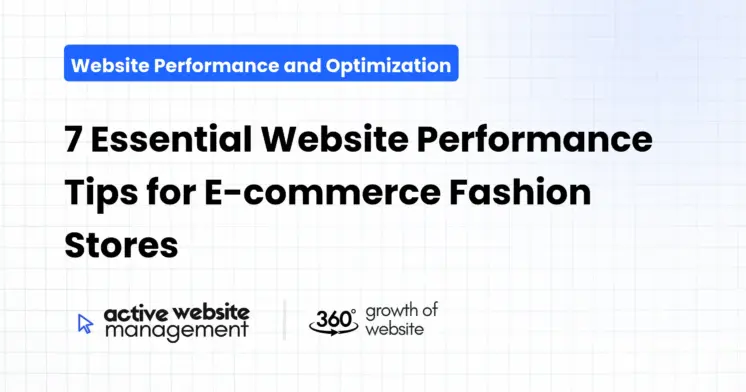 Website Performance and Optimization

7 Essential Website Performance Tips for E-commerce Fashion Stores

active website management

360° growth of website